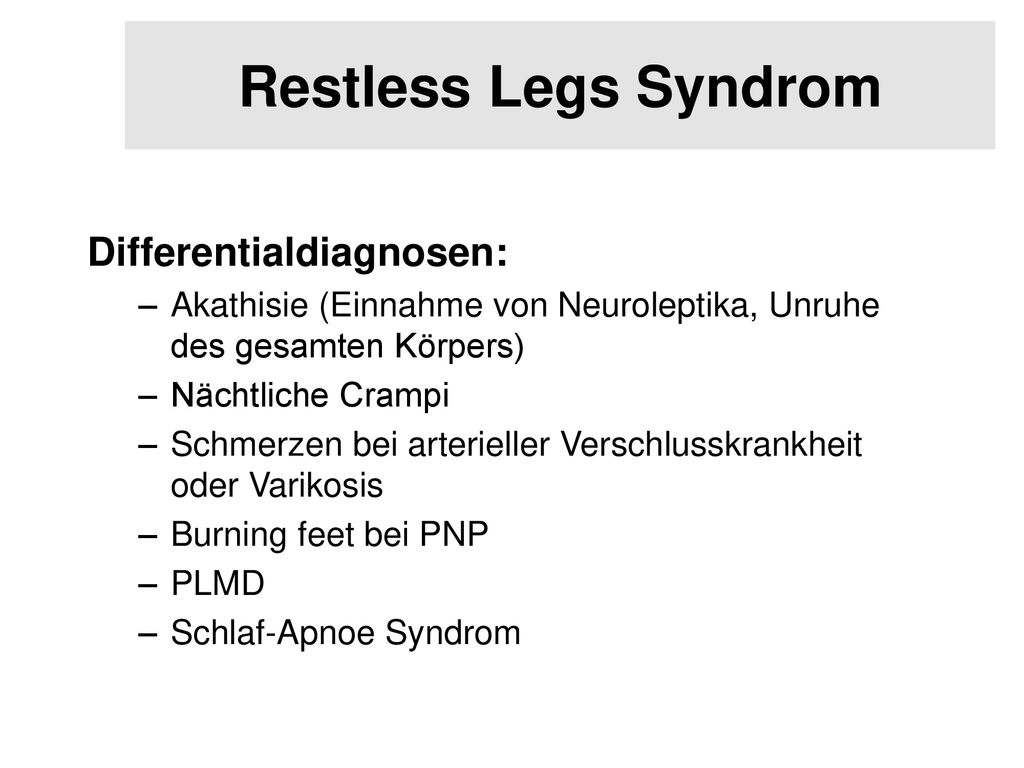 Restless Legs Syndrom

Differentialdiagnosen:

– Akathisie (Einnahme von Neuroleptika, Unruhe des gesamten Körpers)
– Nächtliche Crampi
– Schmerzen bei arterieller Verschlusskrankheit oder Varikosis
– Burning feet bei PNP
– PLMD
– Schlaf-Apnoe Syndrom